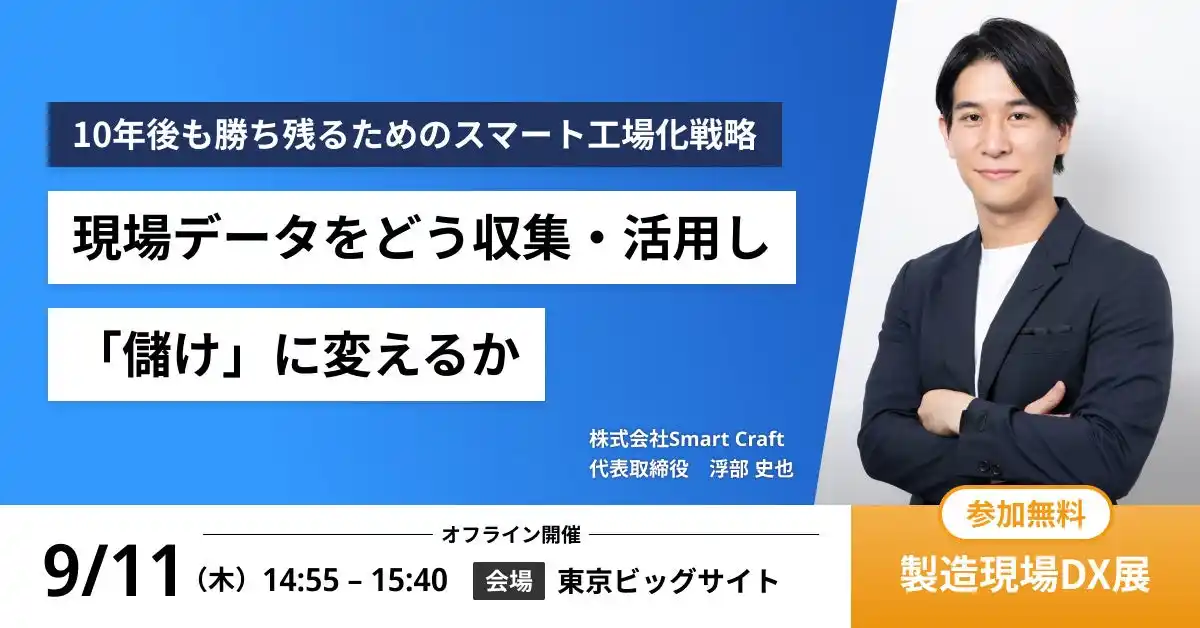 10年後も勝ち残るためのスマート工場化戦略

現場データをどう収集・活用し

「儲け」に変えるか

株式会社Smart Craft
代表取締役　浮部 史也

オフライン開催

9/11（木）14:55 – 15:40 会場 東京ビッグサイト

参加無料

製造現場DX展